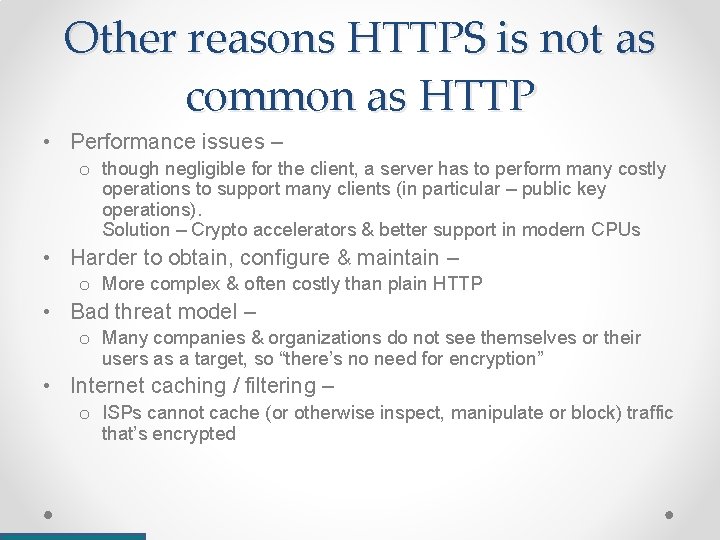 Other reasons HTTPS is not as common as HTTP

• Performance issues –
  o though negligible for the client, a server has to perform many costly operations to support many clients (in particular – public key operations).
  Solution – Crypto accelerators & better support in modern CPUs
• Harder to obtain, configure & maintain –
  o More complex & often costly than plain HTTP
• Bad threat model –
  o Many companies & organizations do not see themselves or their users as a target, so “there’s no need for encryption”
• Internet caching / filtering –
  o ISPs cannot cache (or otherwise inspect, manipulate or block) traffic that’s encrypted